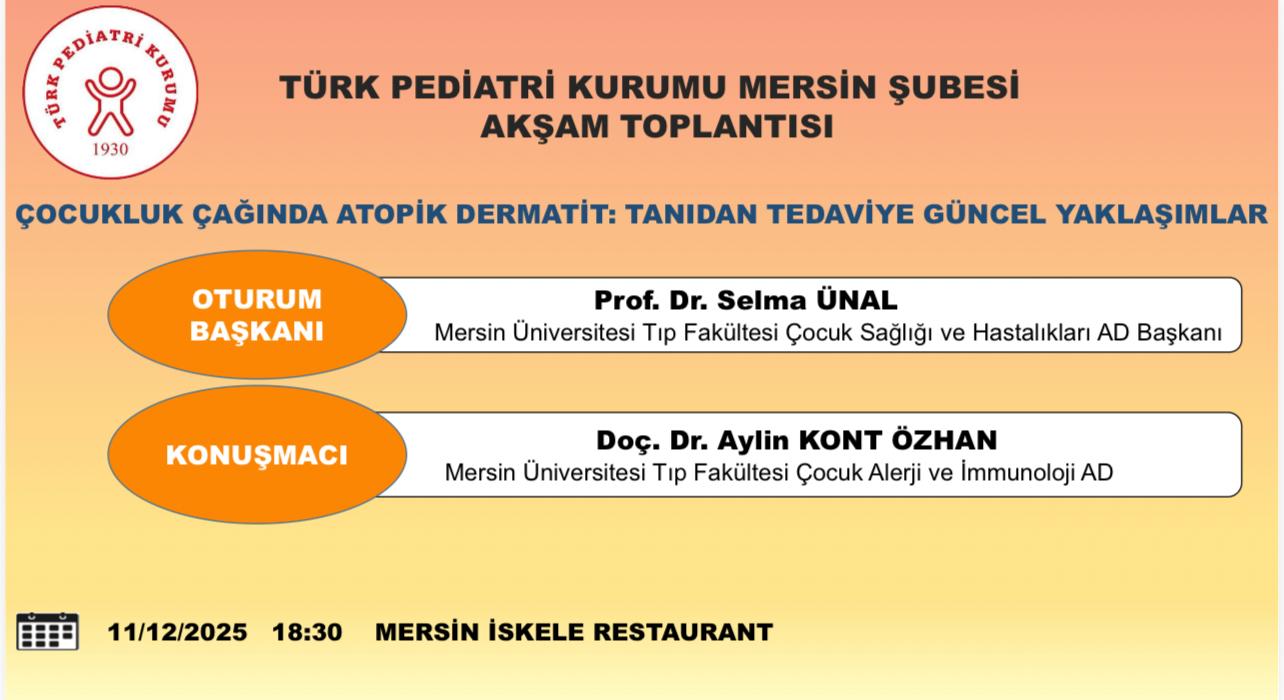 TÜRK PEDİATRİ KURUMU
1930

TÜRK PEDİATRİ KURUMU MERSİN ŞUBESİ
AKŞAM TOPLANTISI

ÇOCUKLUK ÇAĞINDA ATOPİK DERMATİT: TANIDAN TEDAVİYE GÜNCEL YAKLAŞIMLAR

OTURUM BAŞKANI

Prof. Dr. Selma ÜNAL
Mersin Üniversitesi Tıp Fakültesi Çocuk Sağlığı ve Hastalıkları AD Başkanı

KONUŞMACI

Doç. Dr. Aylin KONT ÖZHAN
Mersin Üniversitesi Tıp Fakültesi Çocuk Alerji ve İmmunoloji AD

11/12/2025 18:30 MERSİN İSKELE RESTAURANT